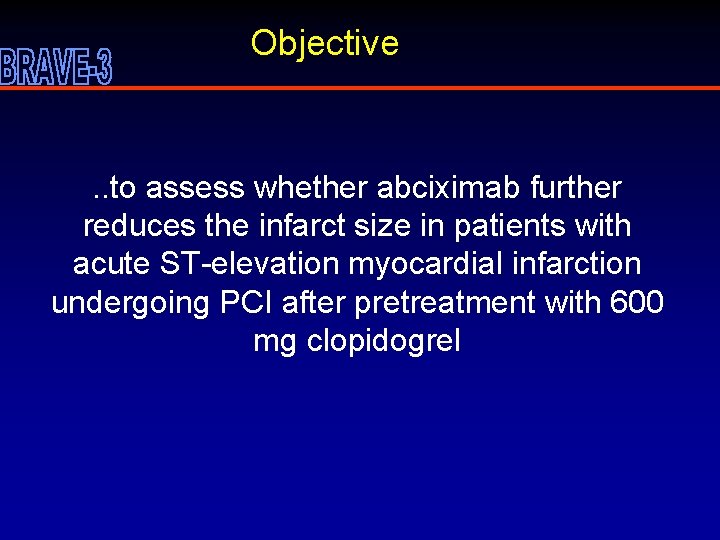 BRAVE-3

Objective

..to assess whether abciximab further reduces the infarct size in patients with acute ST-elevation myocardial infarction undergoing PCI after pretreatment with 600 mg clopidogrel